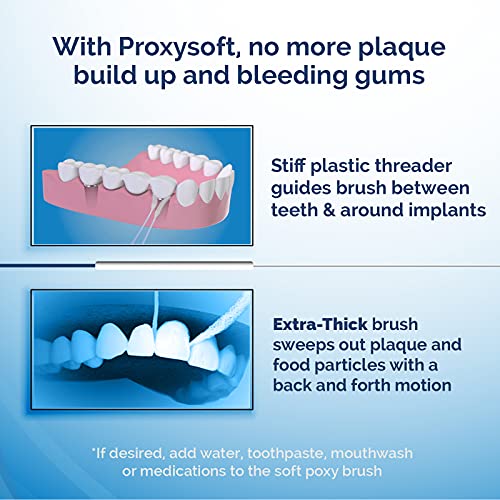 With Proxysoft, no more plaque build up and bleeding gums

Stiff plastic threader guides brush between teeth & around implants

Extra-Thick brush sweeps out plaque and food particles with a back and forth motion

*If desired, add water, toothpaste, mouthwash or medications to the soft poxy brush